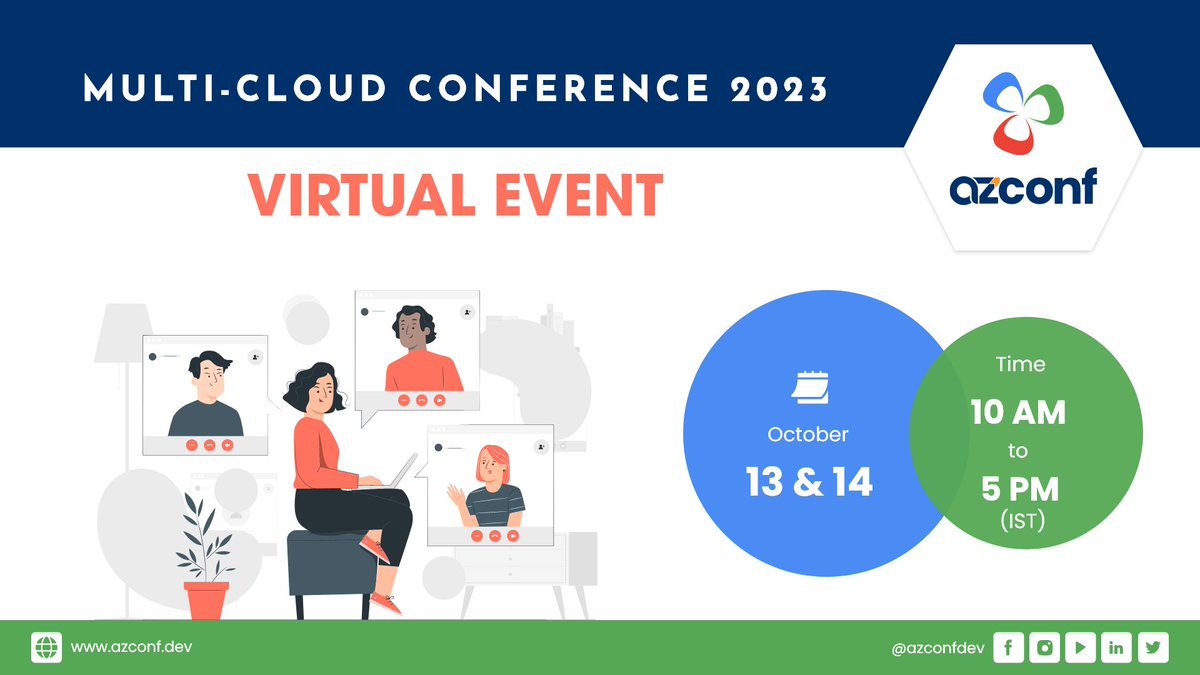 MULTI-CLOUD CONFERENCE 2023

azconf

VIRTUAL EVENT

October
13 & 14

Time
10 AM
to
5 PM
(IST)

www.azconf.dev

@azconfdev